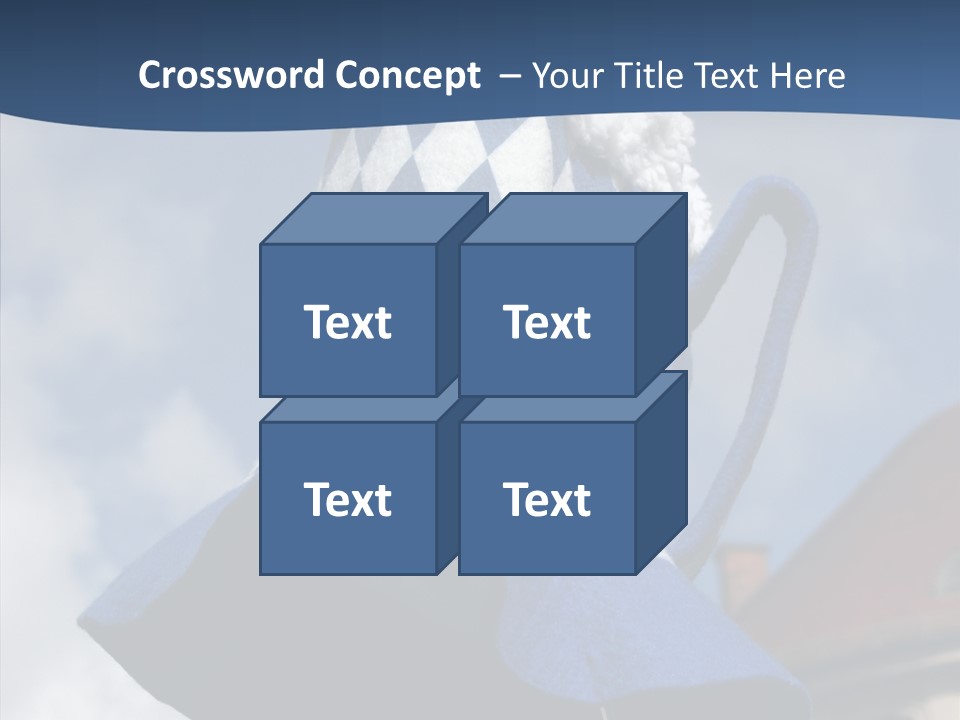 Crossword Concept – Your Title Text Here

Text

Text

Text

Text